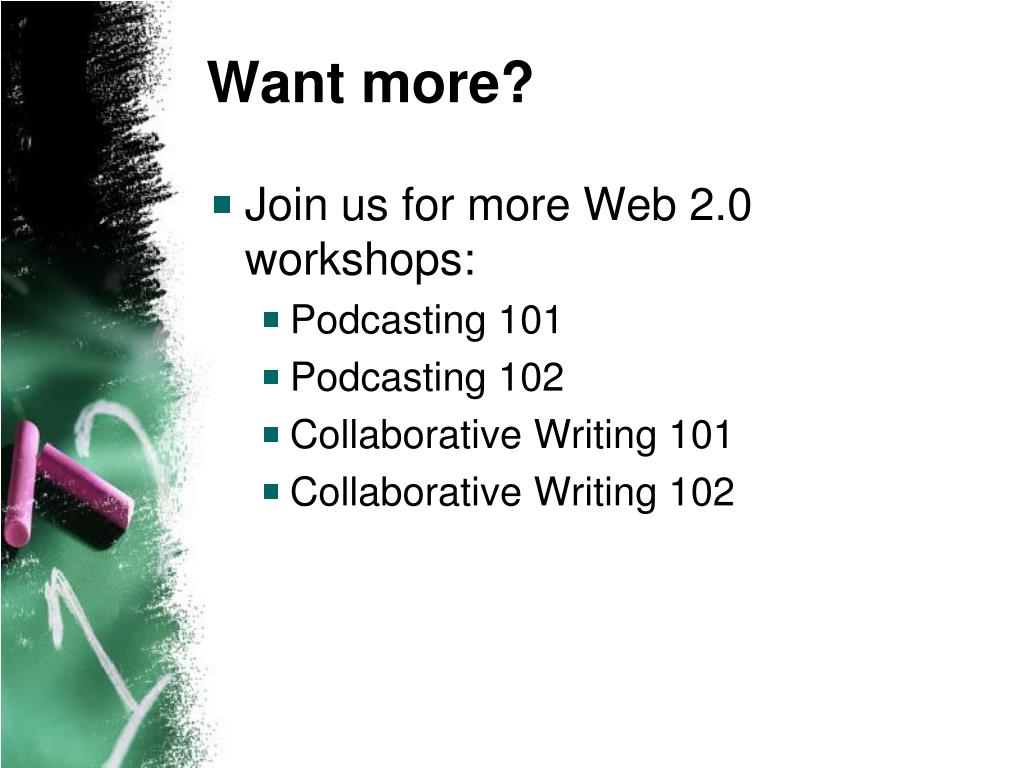 Want more?

- Join us for more Web 2.0 workshops:
  - Podcasting 101
  - Podcasting 102
  - Collaborative Writing 101
  - Collaborative Writing 102